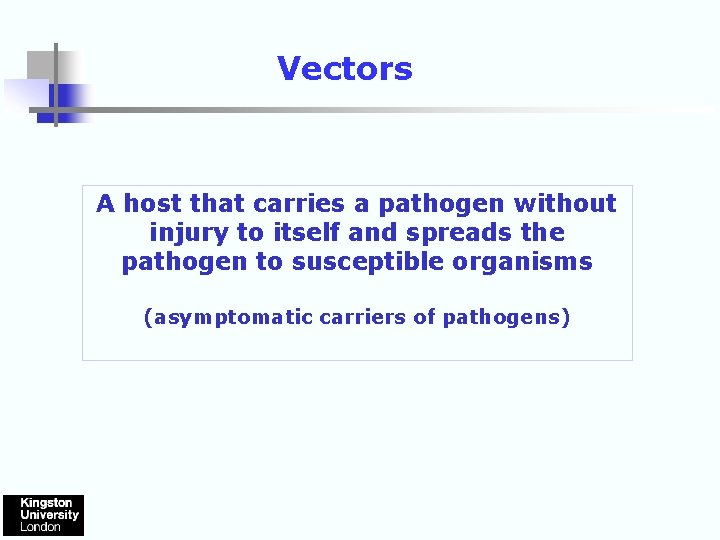 Vectors

A host that carries a pathogen without injury to itself and spreads the pathogen to susceptible organisms

(asymptomatic carriers of pathogens)

Kingston University London